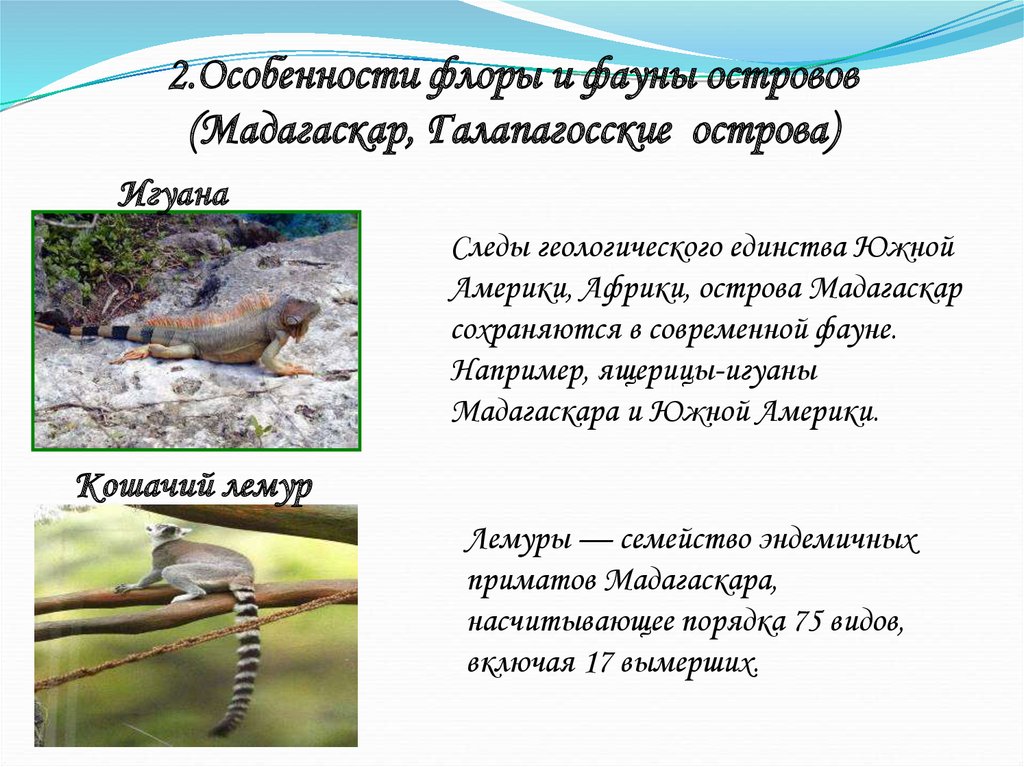 2.Особенности флоры и фауны островов (Мадагаскар, Галапагосские острова)

Игуана

Следы геологического единства Южной Америки, Африки, острова Мадагаскар сохраняются в современной фауне. Например, ящерицы-игуаны Мадагаскара и Южной Америки.

Кошачий лемур

Лемуры — семейство эндемичных приматов Мадагаскара, насчитывающее порядка 75 видов, включая 17 вымерших.